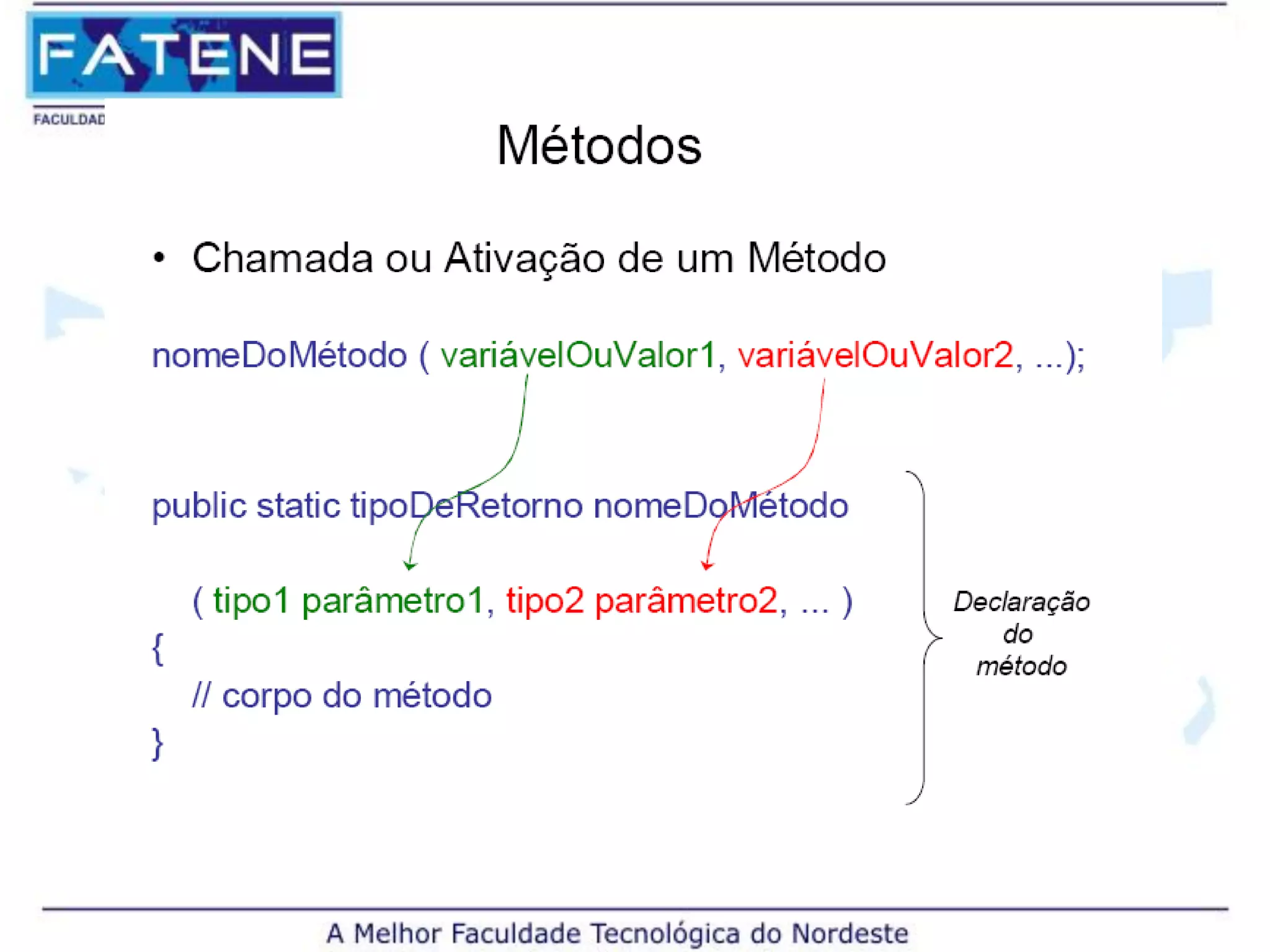 FATENE

FACULDAD

Métodos

• Chamada ou Ativação de um Método

nomeDoMétodo ( variávelOuValor1, variávelOuValor2, ...);

public static tipoDeRetorno nomeDoMétodo
( tipo1 parâmetro1, tipo2 parâmetro2, ... )
{
// corpo do método
}

Declaração do método

A Melhor Faculdade Tecnológica do Nordeste